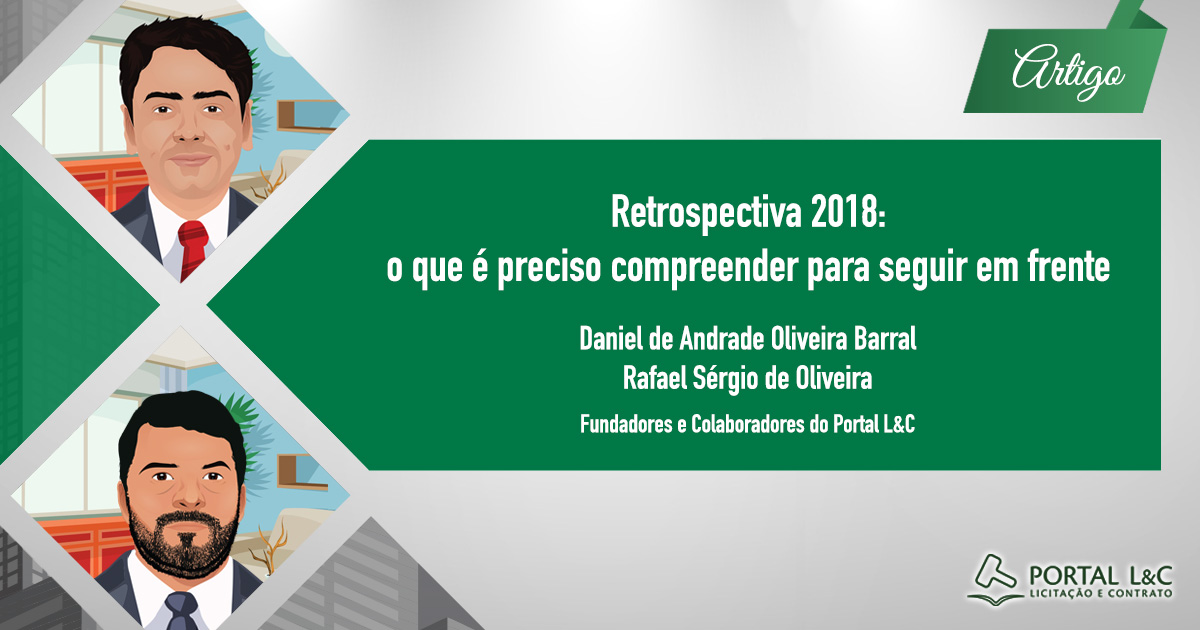 Artigo

Retrospectiva 2018:
o que é preciso compreender para seguir em frente

Daniel de Andrade Oliveira Barral
Rafael Sérgio de Oliveira

Fundadores e Colaboradores do Portal L&C

PORTAL L&C
LICITAÇÃO E CONTRATO